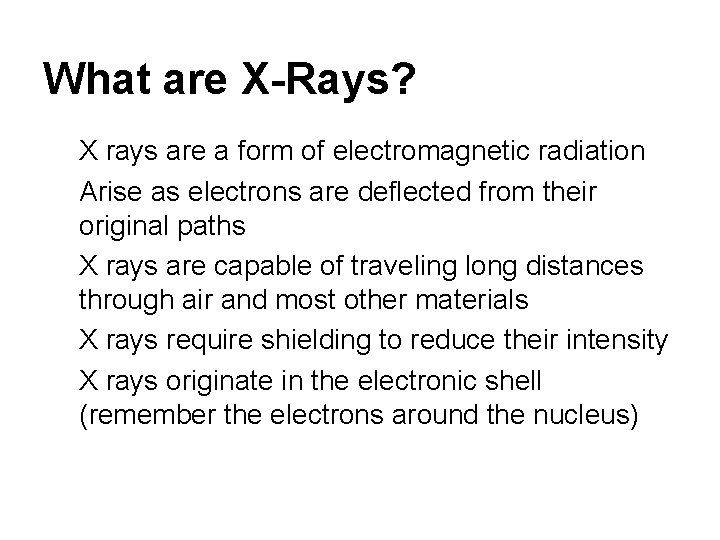 What are X-Rays?

X rays are a form of electromagnetic radiation

Arise as electrons are deflected from their original paths

X rays are capable of traveling long distances through air and most other materials

X rays require shielding to reduce their intensity

X rays originate in the electronic shell (remember the electrons around the nucleus)